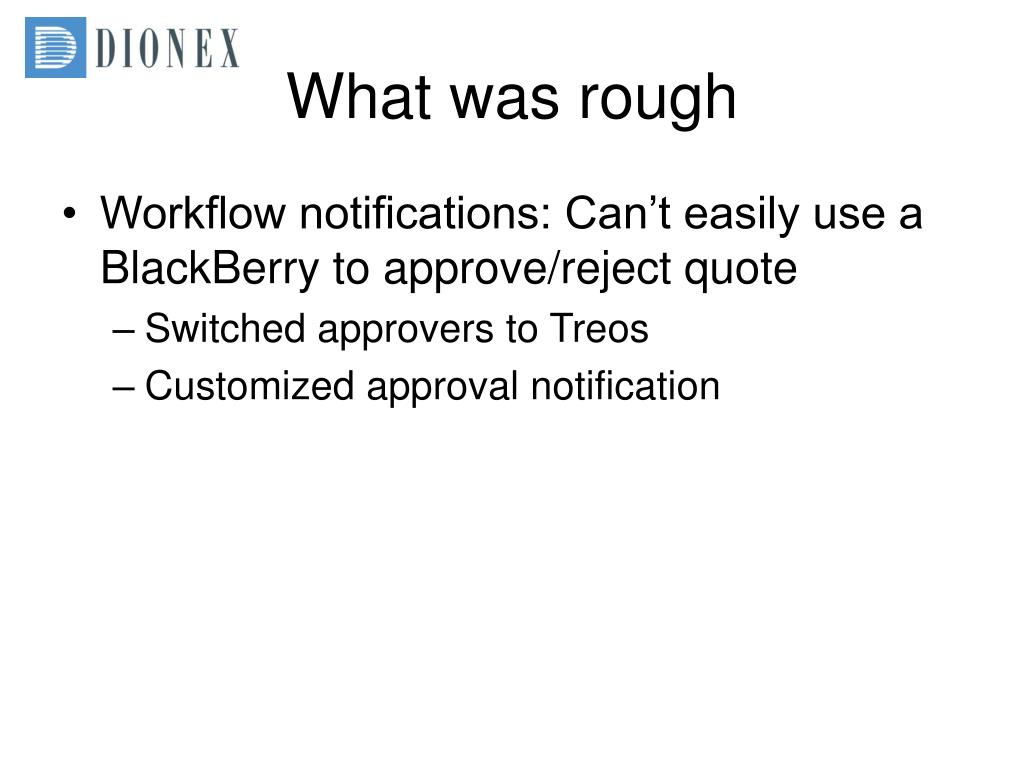 DIONEX

What was rough

• Workflow notifications: Can’t easily use a BlackBerry to approve/reject quote
– Switched approvers to Treos
– Customized approval notification